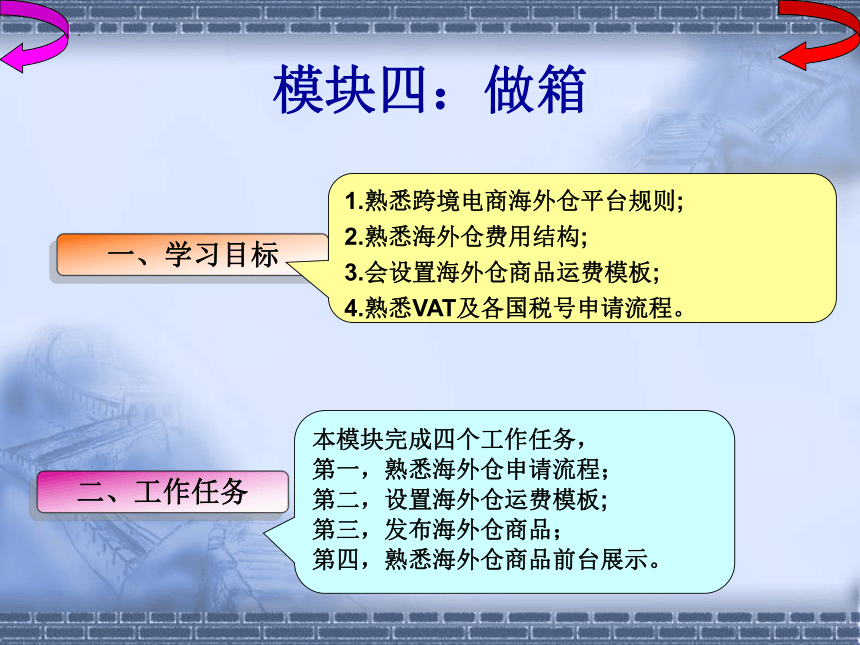 模块四：做箱

一、学习目标

1.熟悉跨境电商海外仓平台规则;
2.熟悉海外仓费用结构;
3.会设置海外仓商品运费模板;
4.熟悉VAT及各国税号申请流程。

二、工作任务

本模块完成四个工作任务，
第一，熟悉海外仓申请流程；
第二，设置海外仓运费模板;
第三，发布海外仓商品；
第四，熟悉海外仓商品前台展示。